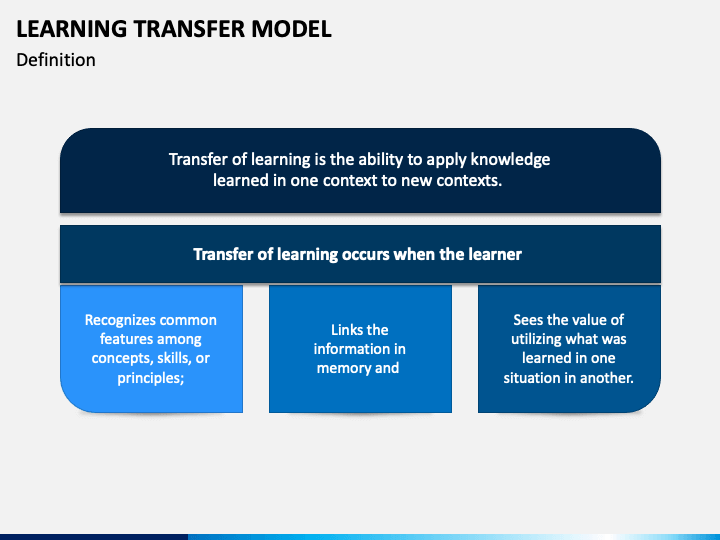 LEARNING TRANSFER MODEL
Definition

Transfer of learning is the ability to apply knowledge learned in one context to new contexts.

Transfer of learning occurs when the learner

Recognizes common features among concepts, skills, or principles;

Links the information in memory and

Sees the value of utilizing what was learned in one situation in another.